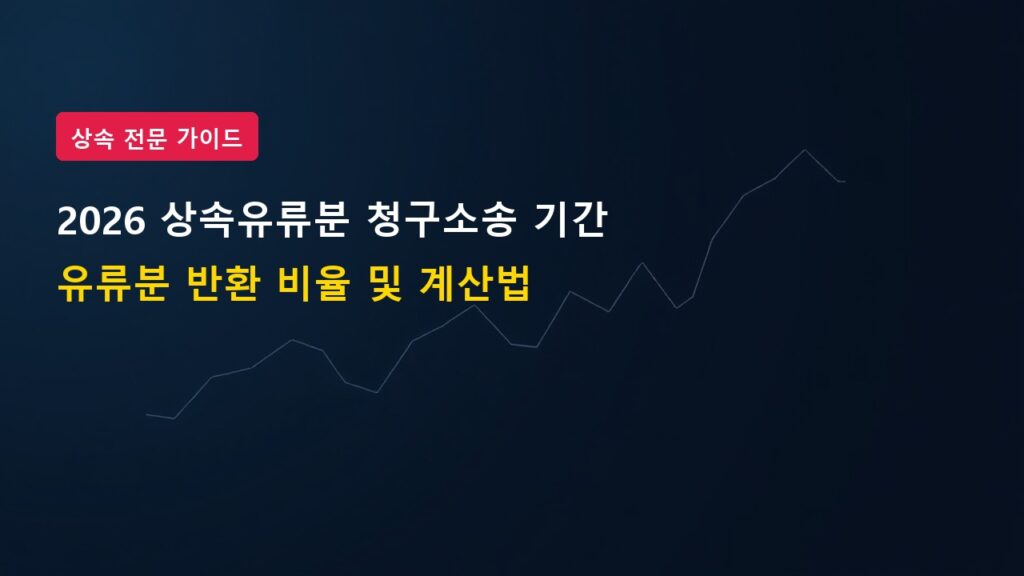 상속 전문 가이드

2026 상속유류분 청구소송 기간

유류분 반환 비율 및 계산법